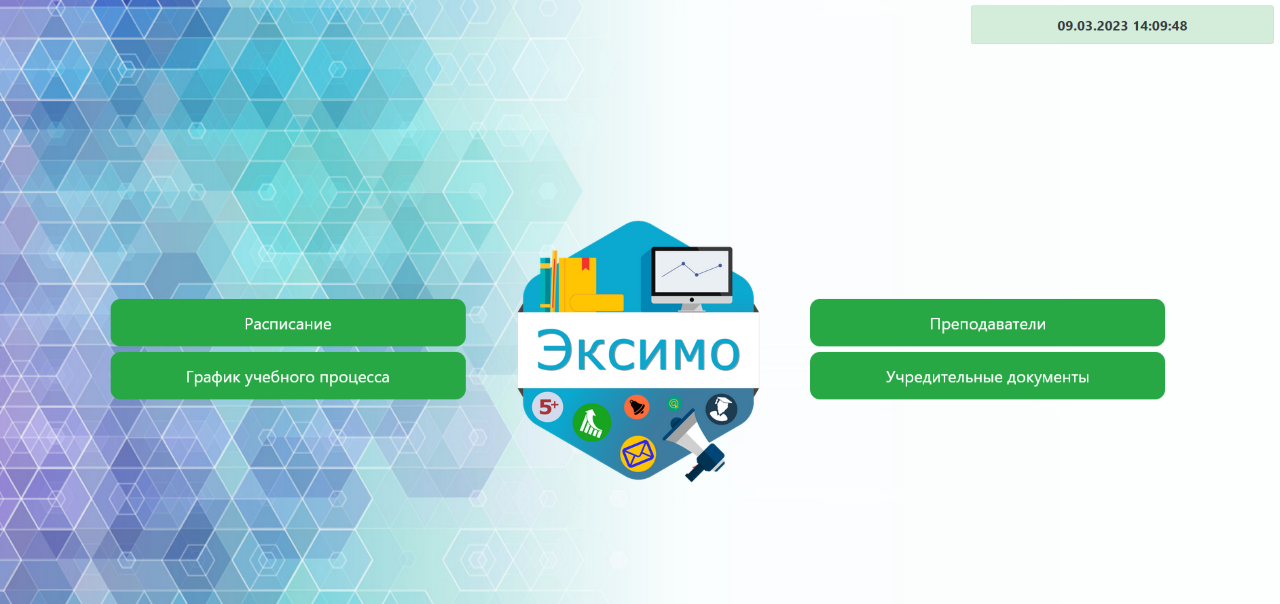 09.03.2023 14:09:48

Расписание

График учебного процесса

Эксимо

5+

Преподаватели

Учредительные документы